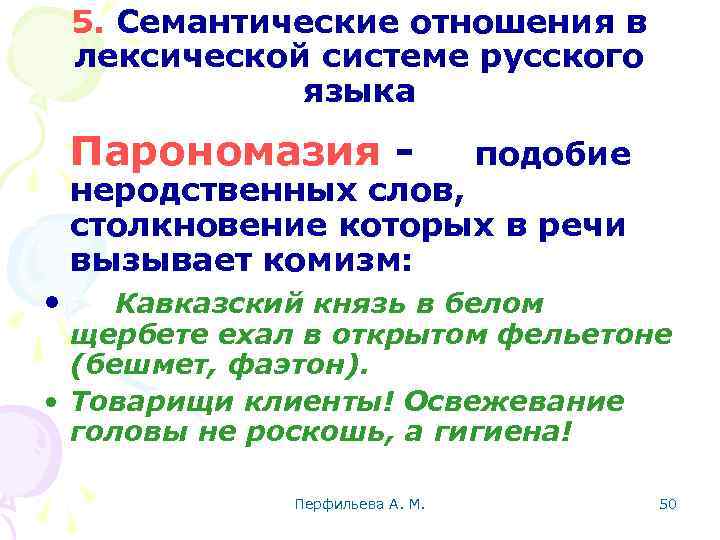 5. Семантические отношения в лексической системе русского языка

Парономазия - подобие неродственных слов, столкновение которых в речи вызывает комизм:

• Кавказский князь в белом щербете ехал в открытом фельетоне (бешмет, фаэтон).
• Товарищи клиенты! Освежевание головы не роскошь, а гигиена!

Перфильева А. М.

50